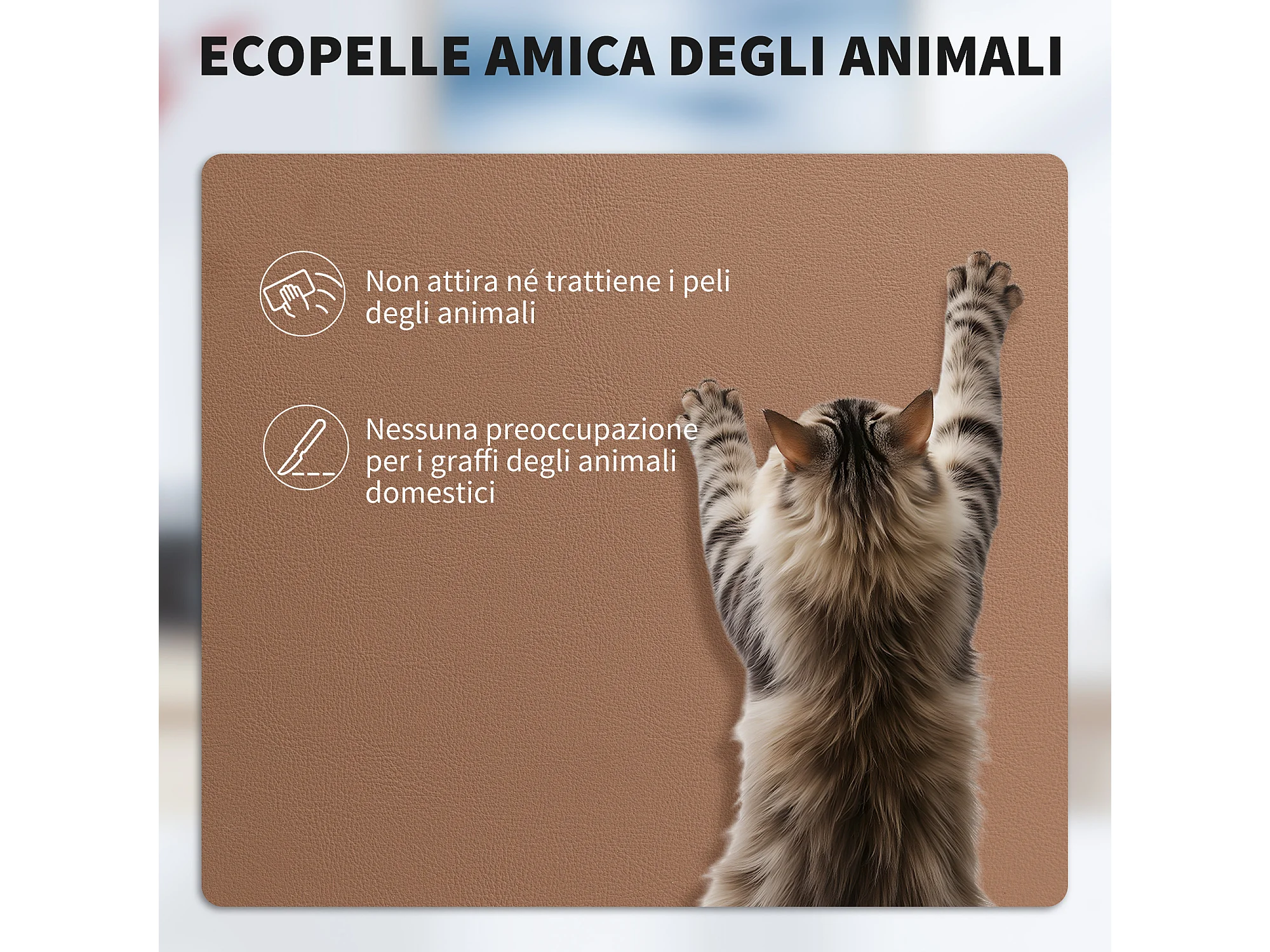 ECOPELLE AMICA DEGLI ANIMALI

Non attira né trattiene i peli degli animali

Nessuna preoccupazione per i graffi degli animali domestici